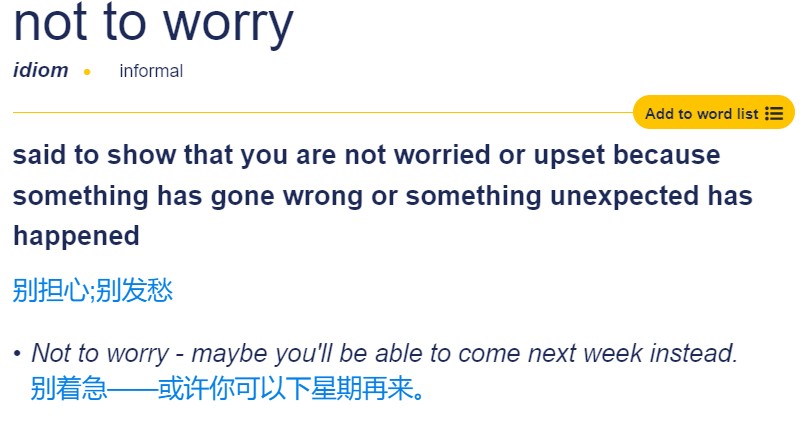 not to worry

idiom • informal

Add to word list

said to show that you are not worried or upset because something has gone wrong or something unexpected has happened

别担心;别发愁

• Not to worry - maybe you'll be able to come next week instead.
别着急——或许你可以下星期再来。